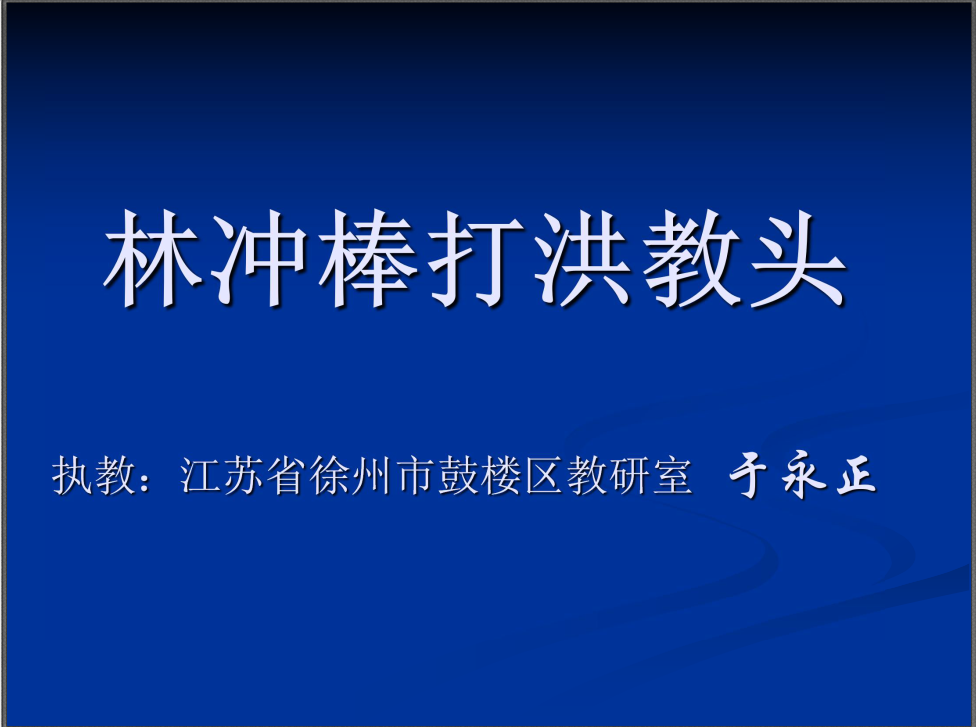 林冲棒打洪教头

执教：江苏省徐州市鼓楼区教研室 于永正